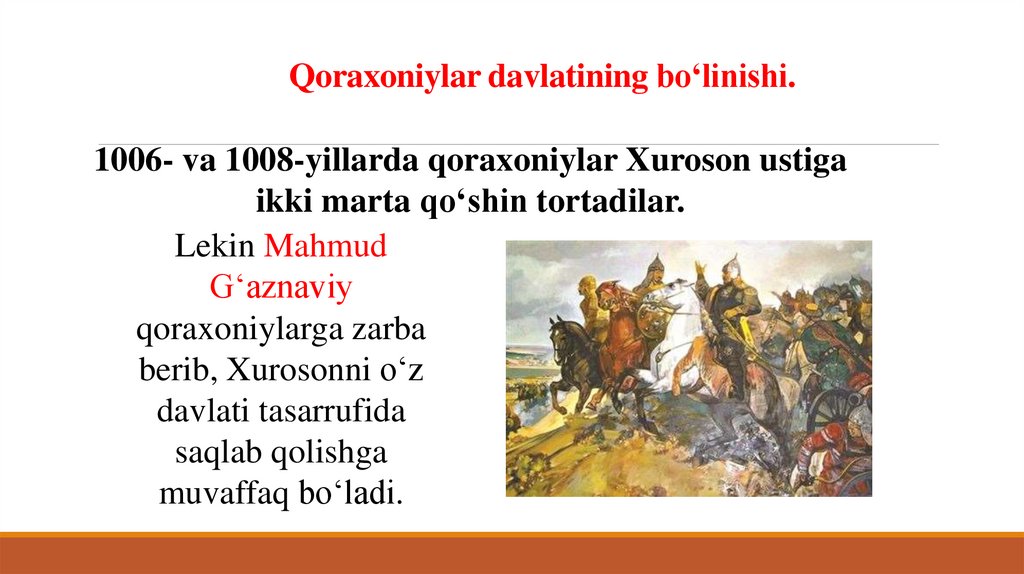 Qoraxoniylar davlatining bo‘linishi.

1006- va 1008-yillarda qoraxoniylar Xuroson ustiga ikki marta qo‘shin tortadilar.

Lekin Mahmud G‘aznaviy qoraxoniylarga zarba berib, Xurosonni o‘z davlati tasarrufida saqlab qolishga muvaffaq bo‘ladi.